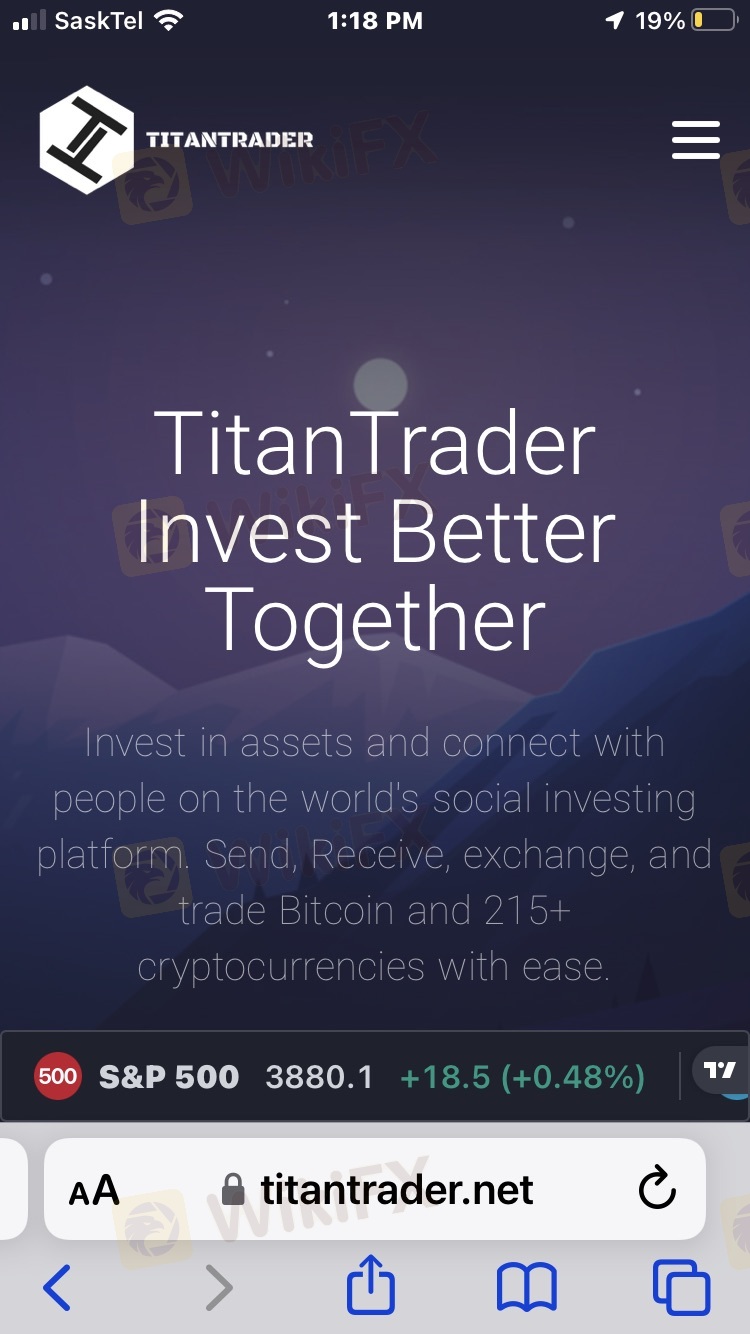 SaskTel 1:18 PM 19%

TITANTRADER

WikiFX

TitanTrader Invest Better Together

Invest in assets and connect with people on the world's social investing platform. Send, Receive, exchange, and trade Bitcoin and 215+ cryptocurrencies with ease.

500 S&P 500 3880.1 +18.5 (+0.48%)

AA titantrader.net